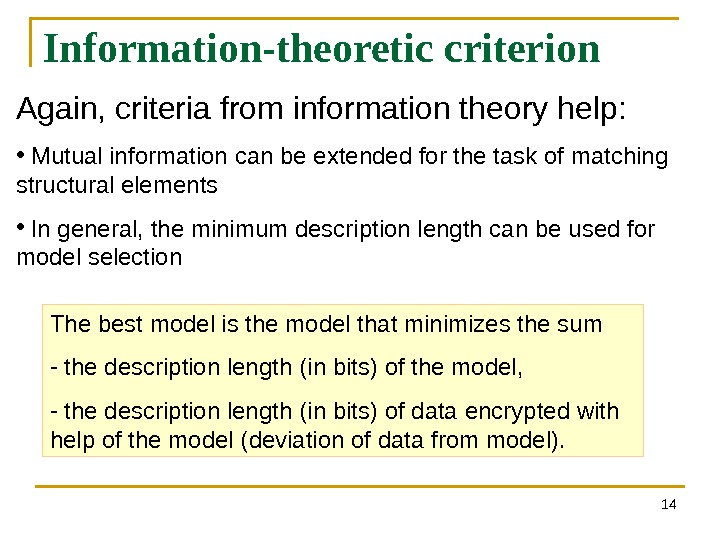 Information-theoretic criterion

Again, criteria from information theory help:

• Mutual information can be extended for the task of matching structural elements

• In general, the minimum description length can be used for model selection

The best model is the model that minimizes the sum

- the description length (in bits) of the model,

- the description length (in bits) of data encrypted with help of the model (deviation of data from model).

14